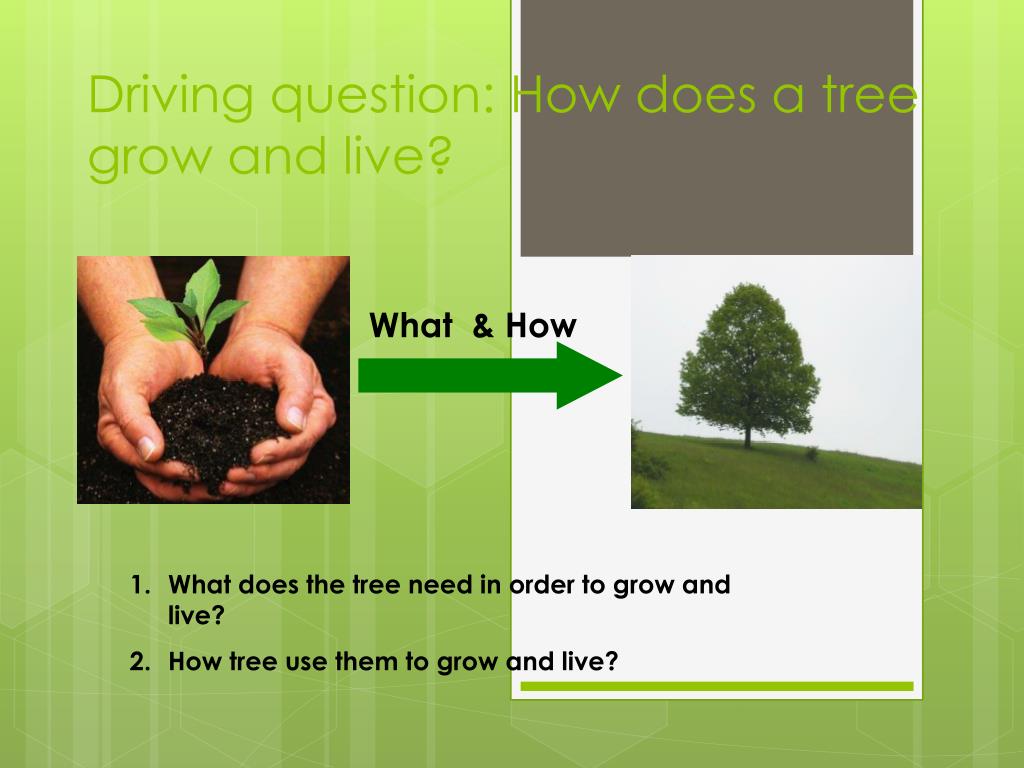 Driving question: How does a tree grow and live?

What & How

1. What does the tree need in order to grow and live?

2. How tree use them to grow and live?